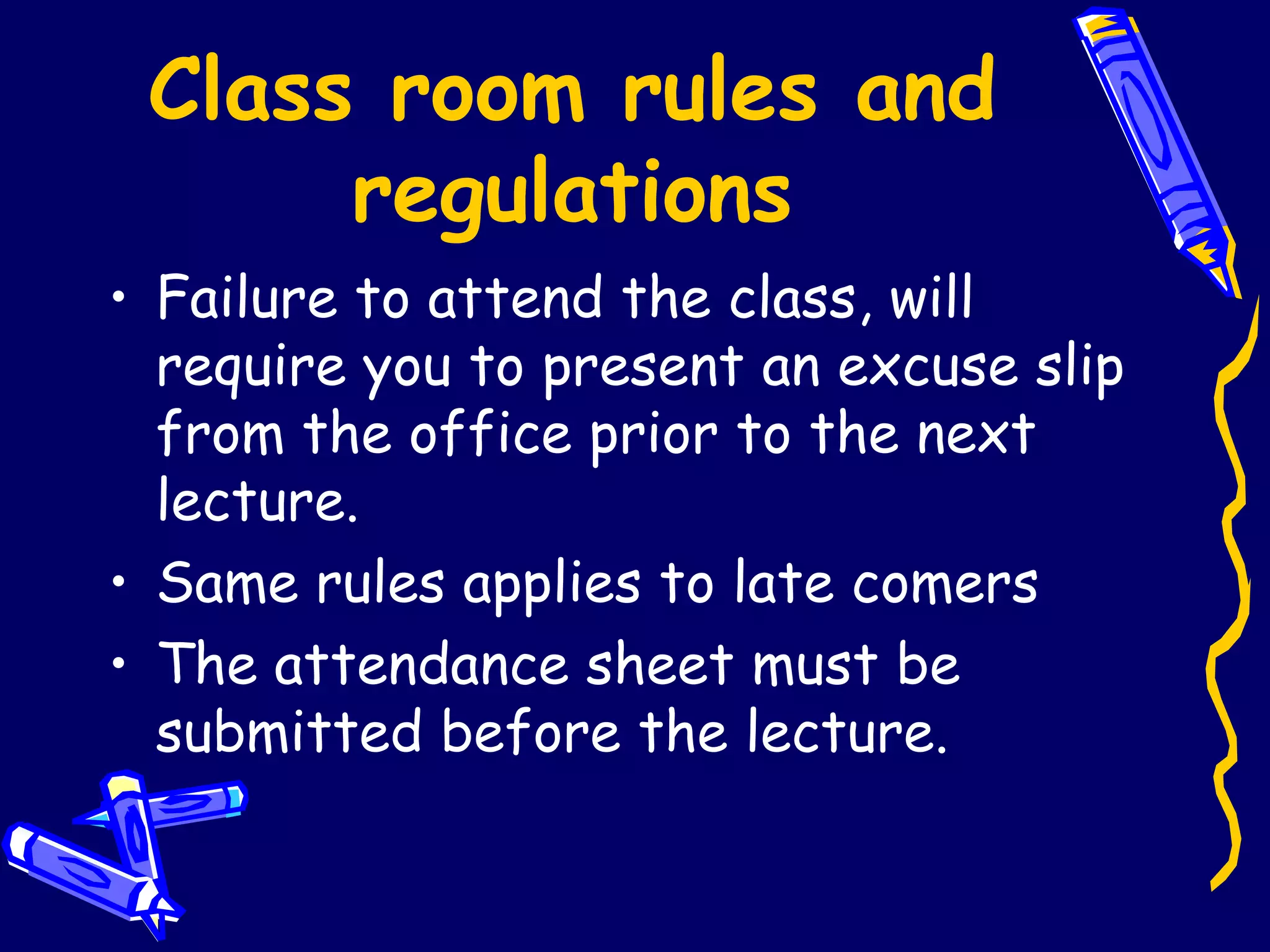 Class room rules and regulations

• Failure to attend the class, will require you to present an excuse slip from the office prior to the next lecture.
• Same rules applies to late comers
• The attendance sheet must be submitted before the lecture.